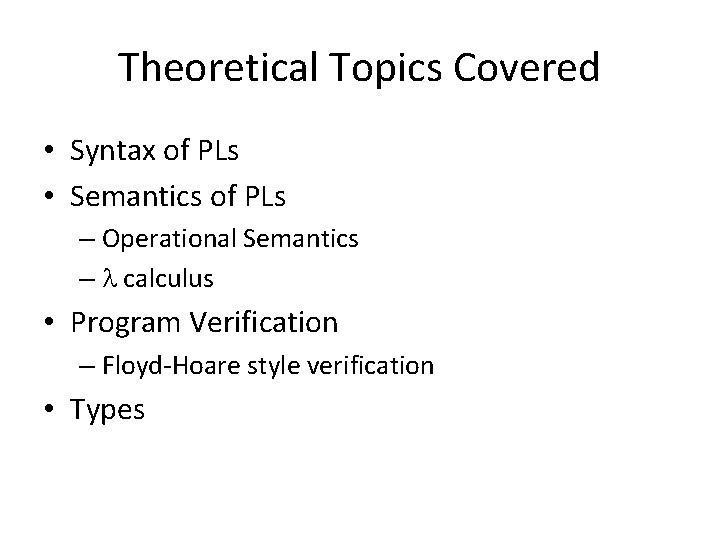 Theoretical Topics Covered

• Syntax of PLs
• Semantics of PLs
– Operational Semantics
– $\lambda$ calculus
• Program Verification
– Floyd-Hoare style verification
• Types